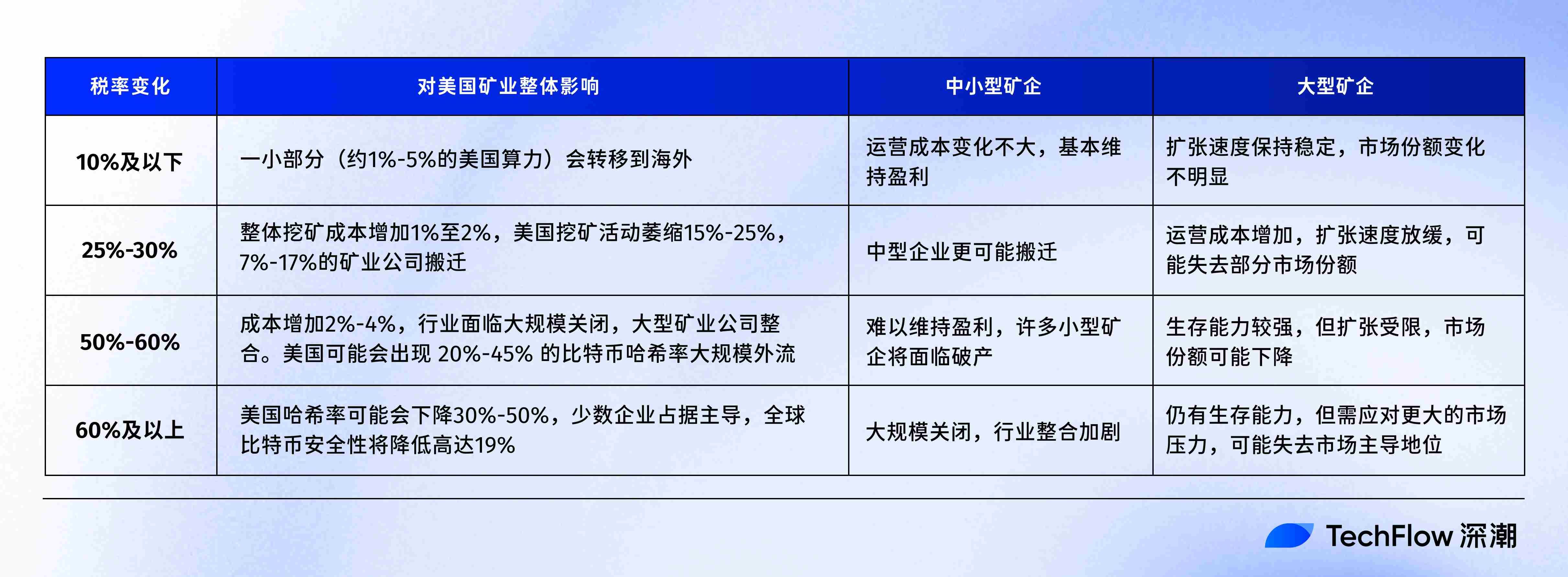 | 税率变化 | 对美国矿业整体影响 | 中小型矿企 | 大型矿企 |
|---|---|---|---|
| 10%及以下 | 一小部分（约1%-5%的美国算力）会转移到海外 | 运营成本变化不大，基本维持盈利 | 扩张速度保持稳定，市场份额变化不明显 |
| 25%-30% | 整体挖矿成本增加1%至2%，美国挖矿活动萎缩15%-25%，7%-17%的矿业公司搬迁 | 中型企业更可能搬迁 | 运营成本增加，扩张速度放缓，可能失去部分市场份额 |
| 50%-60% | 成本增加2%-4%，行业面临大规模关闭，大型矿业公司整合。美国可能会出现 20%-45% 的比特币哈希率大规模外流 | 难以维持盈利，许多小型矿企将面临破产 | 生存能力较强，但扩张受限，市场份额可能下降 |
| 60%及以上 | 美国哈希率可能会下降30%-50%，少数企业占据主导，全球比特币安全性将降低高达19% | 大规模关闭，行业整合加剧 | 仍有生存能力，但需应对更大的市场压力，可能失去市场主导地位 |

TechFlow 深潮